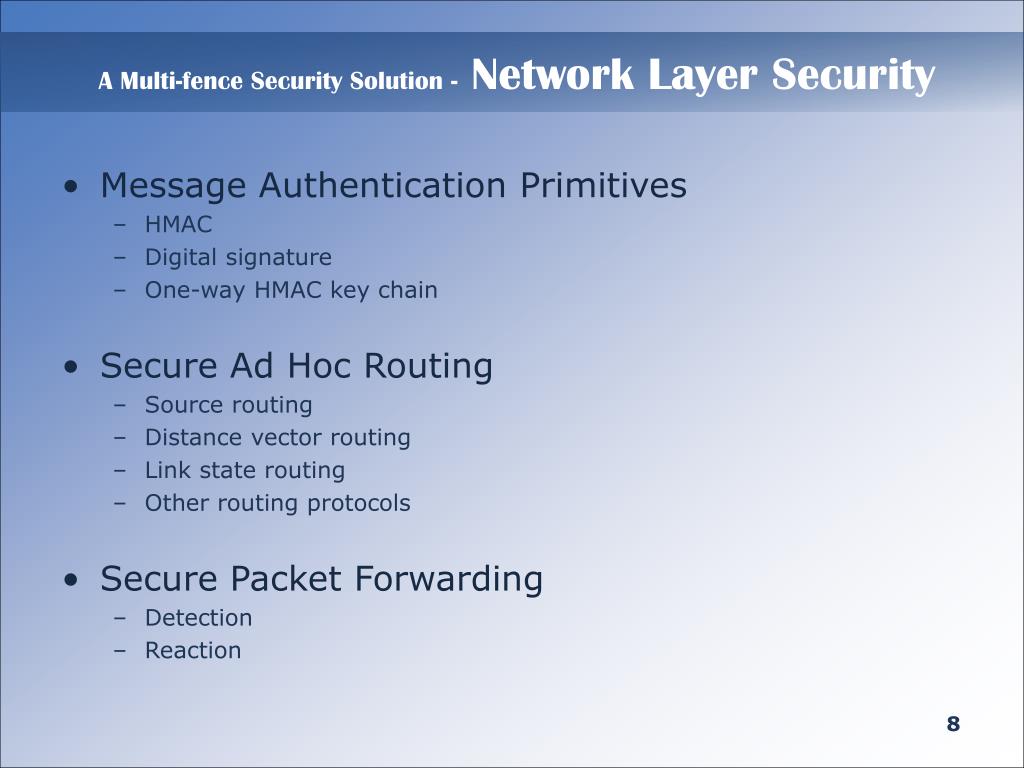 A Multi-fence Security Solution - Network Layer Security

• Message Authentication Primitives
– HMAC
– Digital signature
– One-way HMAC key chain

• Secure Ad Hoc Routing
– Source routing
– Distance vector routing
– Link state routing
– Other routing protocols

• Secure Packet Forwarding
– Detection
– Reaction

8